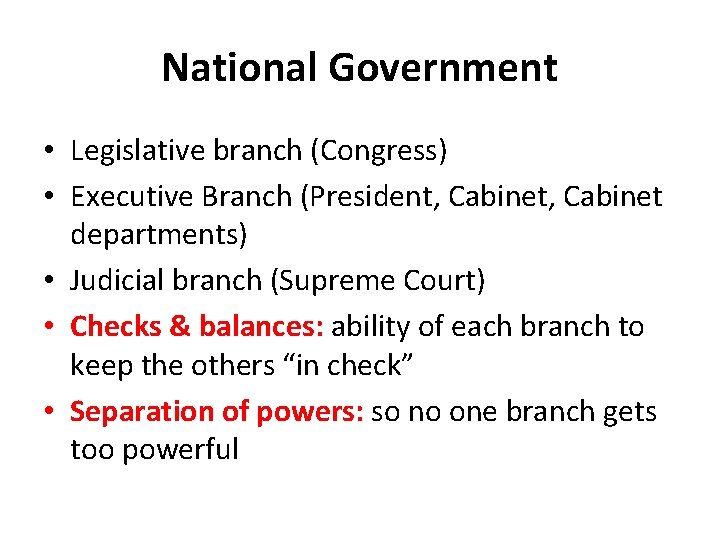 National Government

• Legislative branch (Congress)
• Executive Branch (President, Cabinet, Cabinet departments)
• Judicial branch (Supreme Court)
• Checks & balances: ability of each branch to keep the others “in check”
• Separation of powers: so no one branch gets too powerful